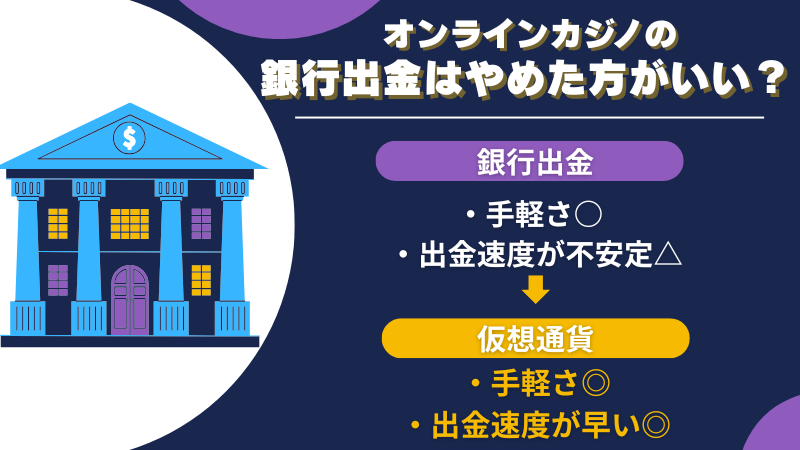 $

オンラインカジノの
銀行出金はやめた方がいい？

銀行出金

・手軽さ○
・出金速度が不安定△

仮想通貨

・手軽さ◎
・出金速度が早い◎